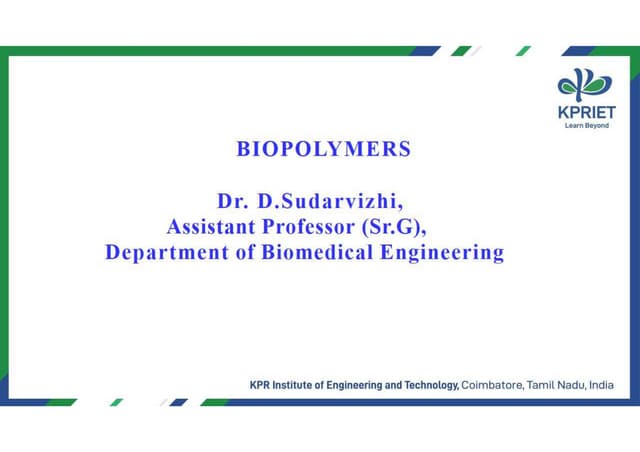 KPRIET
Learn Beyond

BIOPOLYMERS

Dr. D.Sudarvizhi,
Assistant Professor (Sr.G),
Department of Biomedical Engineering

KPR Institute of Engineering and Technology, Coimbatore, Tamil Nadu, India